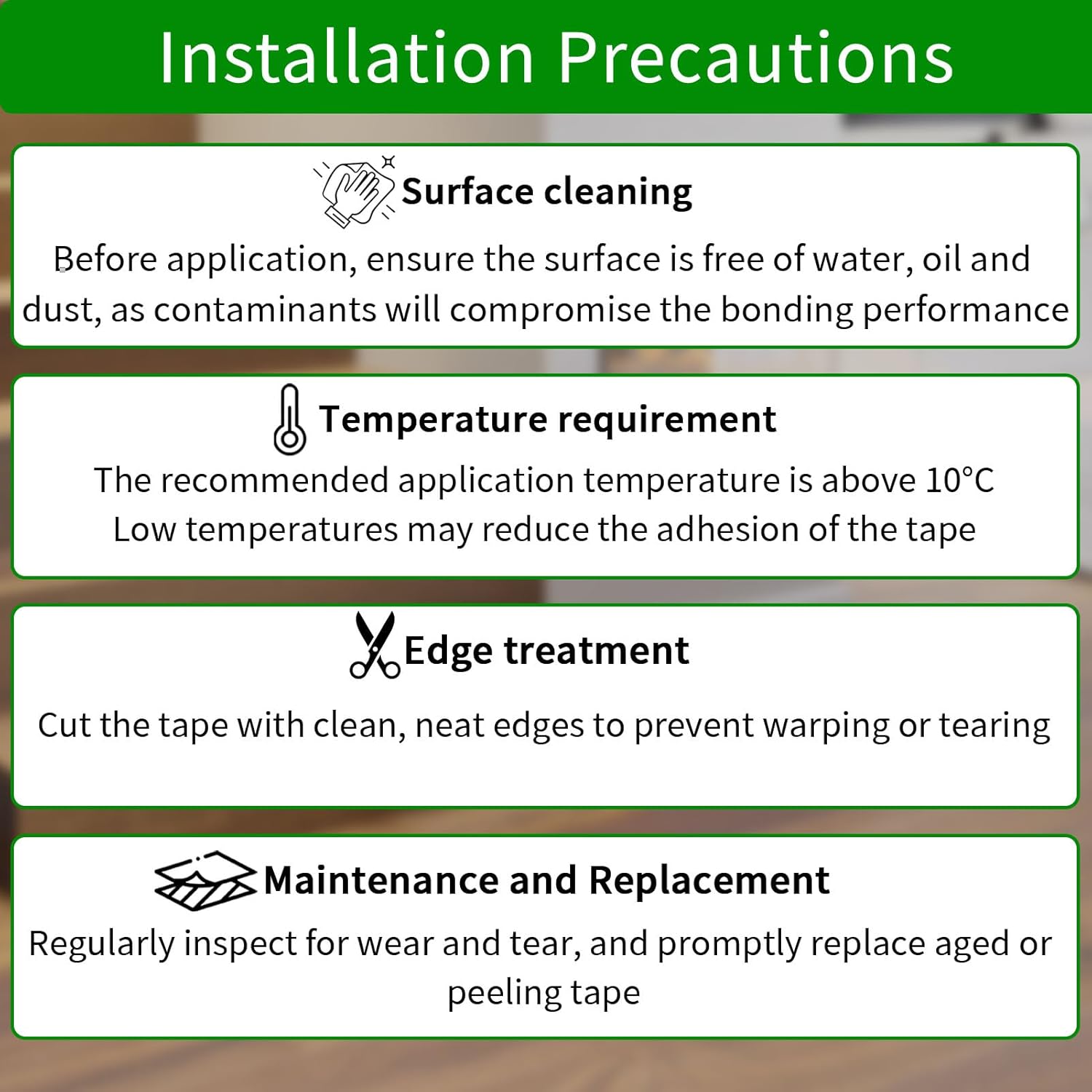 Installation Precautions

Surface cleaning

Before application, ensure the surface is free of water, oil and dust, as contaminants will compromise the bonding performance

Temperature requirement

The recommended application temperature is above 10°C
Low temperatures may reduce the adhesion of the tape

Edge treatment

Cut the tape with clean, neat edges to prevent warping or tearing

Maintenance and Replacement

Regularly inspect for wear and tear, and promptly replace aged or peeling tape